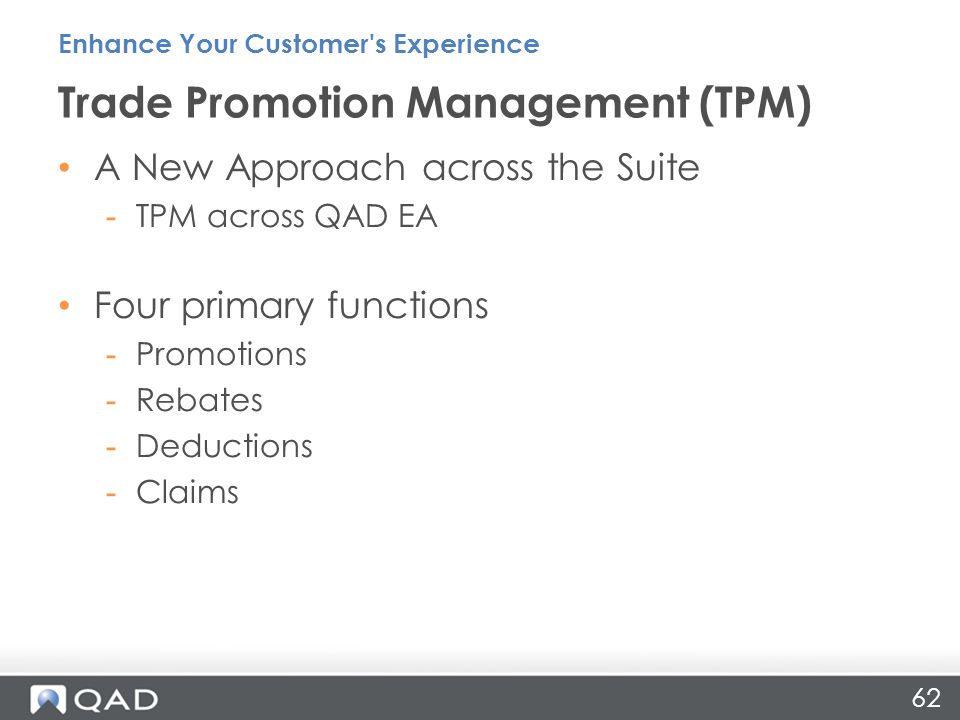 Enhance Your Customer's Experience

Trade Promotion Management (TPM)

• A New Approach across the Suite
  - TPM across QAD EA

• Four primary functions
  - Promotions
  - Rebates
  - Deductions
  - Claims

QAD

62